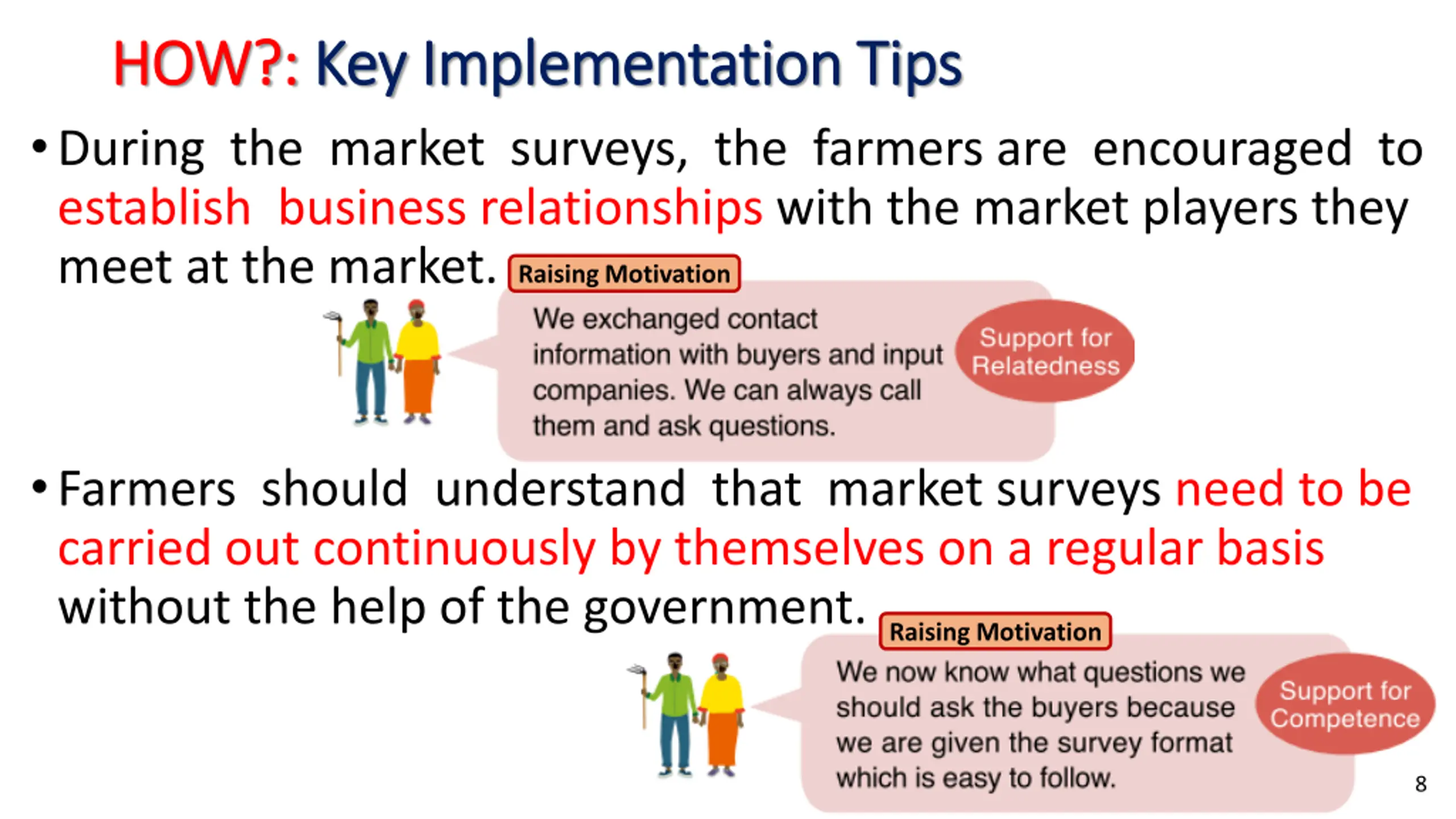 HOW?: Key Implementation Tips

• During the market surveys, the farmers are encouraged to establish business relationships with the market players they meet at the market.

Raising Motivation

We exchanged contact information with buyers and input companies. We can always call them and ask questions.

Support for Relatedness

• Farmers should understand that market surveys need to be carried out continuously by themselves on a regular basis without the help of the government.

Raising Motivation

We now know what questions we should ask the buyers because we are given the survey format which is easy to follow.

Support for Competence

8